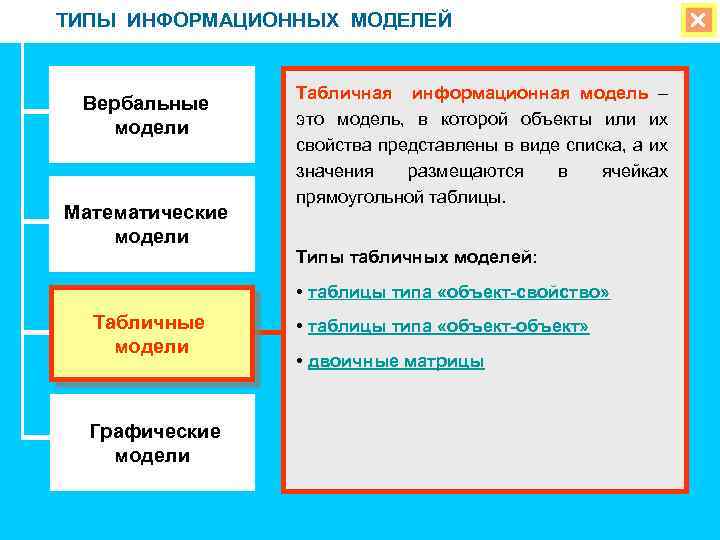 ТИПЫ ИНФОРМАЦИОННЫХ МОДЕЛЕЙ

Вербальные модели

Математические модели

Табличные модели

Графические модели

Табличная информационная модель – это модель, в которой объекты или их свойства представлены в виде списка, а их значения размещаются в ячейках прямоугольной таблицы.

Типы табличных моделей:

• таблицы типа «объект-свойство»

• таблицы типа «объект-объект»

• двоичные матрицы